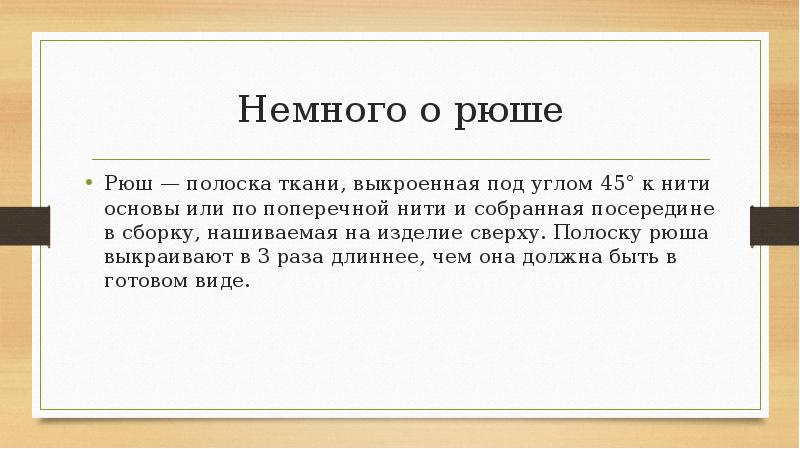 Немного о рюше

• Рюш — полоска ткани, выкроенная под углом 45° к нити основы или по поперечной нити и собранная посередине в сборку, нашиваемая на изделие сверху. Полоску рюша выкраивают в 3 раза длиннее, чем она должна быть в готовом виде.